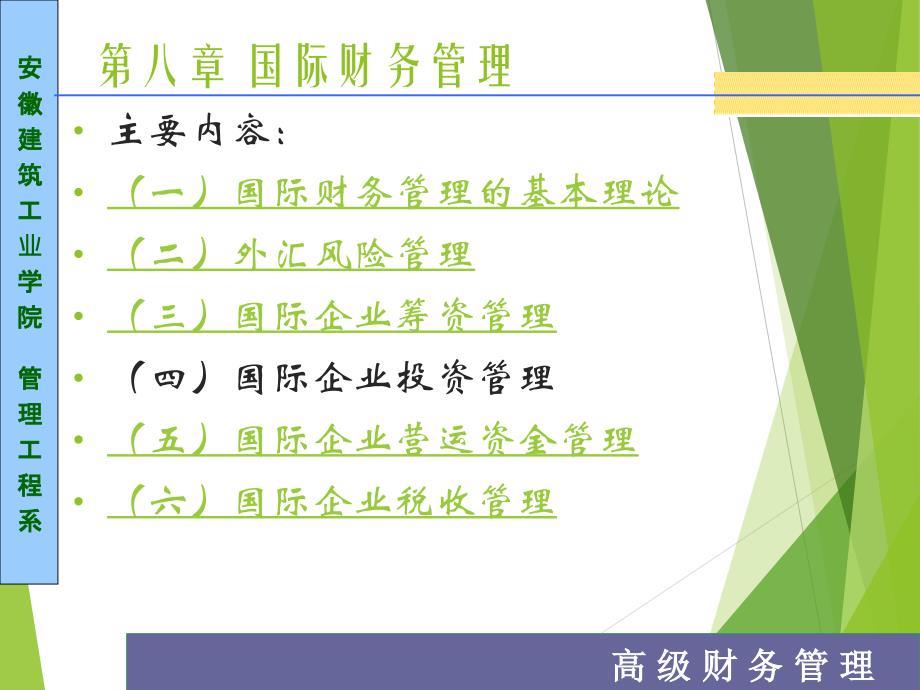 安徽建筑工业学院 管理工程系

第八章 国际财务管理

• 主要内容：
• （一）国际财务管理的基本理论
• （二）外汇风险管理
• （三）国际企业筹资管理
• （四）国际企业投资管理
• （五）国际企业营运资金管理
• （六）国际企业税收管理

高级财务管理